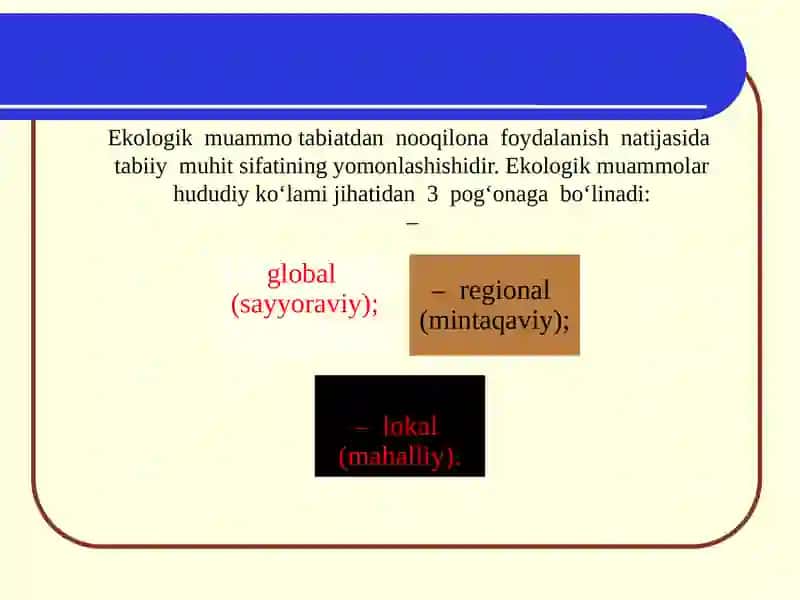 Ekologik muammo tabiatdan nooqilona foydalanish natijasida tabiiy muhit sifatining yomonlashishidir. Ekologik muammolar hududiy ko‘lami jihatidan 3 pog‘onaga bo‘linadi:
–

global (sayyoraviy);

– regional (mintaqaviy);

– lokal (mahalliy).